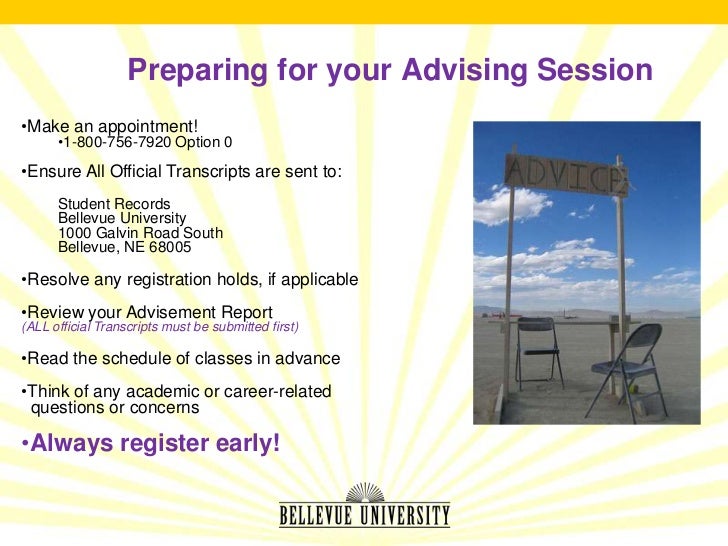 Preparing for your Advising Session

•Make an appointment!
•1-800-756-7920 Option 0

•Ensure All Official Transcripts are sent to:

Student Records
Bellevue University
1000 Galvin Road South
Bellevue, NE 68005

•Resolve any registration holds, if applicable

•Review your Advisement Report
(ALL official Transcripts must be submitted first)

•Read the schedule of classes in advance

•Think of any academic or career-related questions or concerns

•Always register early!

ADVICE

BELLEVUE UNIVERSITY